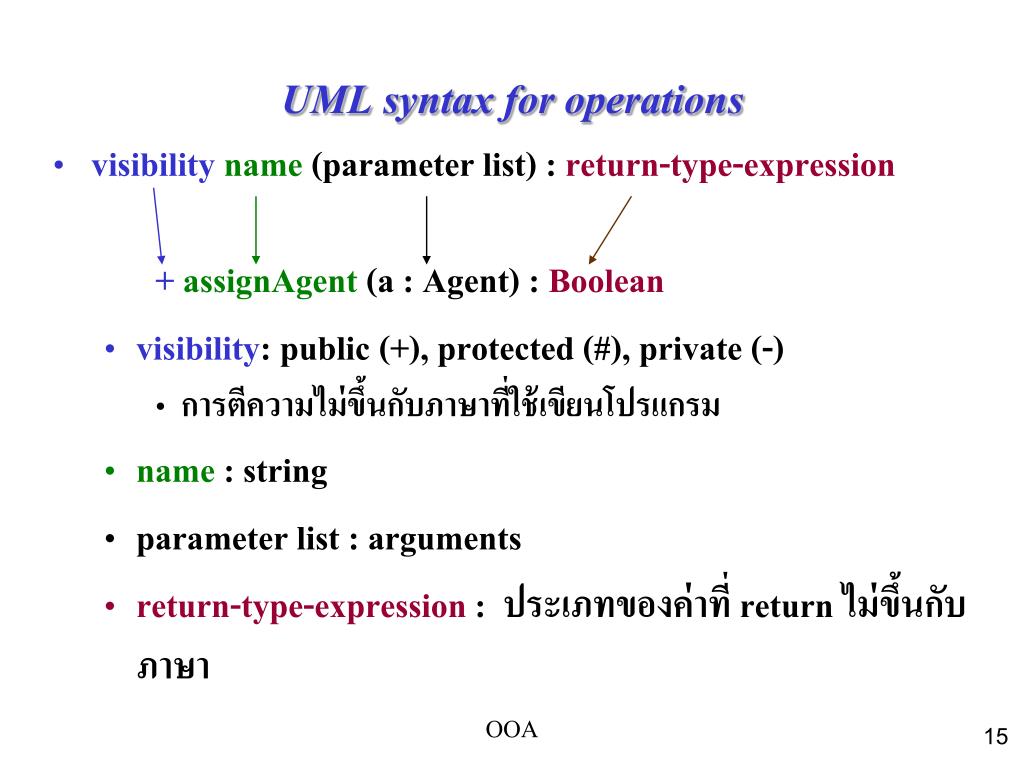 UML syntax for operations

• visibility name (parameter list) : return-type-expression

+ assignAgent (a : Agent) : Boolean

• visibility: public (+), protected (#), private (-)
 • การตีความไม่ขึ้นกับภาษาที่ใช้เขียนโปรแกรม

• name : string

• parameter list : arguments

• return-type-expression : ประเภทของค่าที่ return ไม่ขึ้นกับภาษา

OOA

15